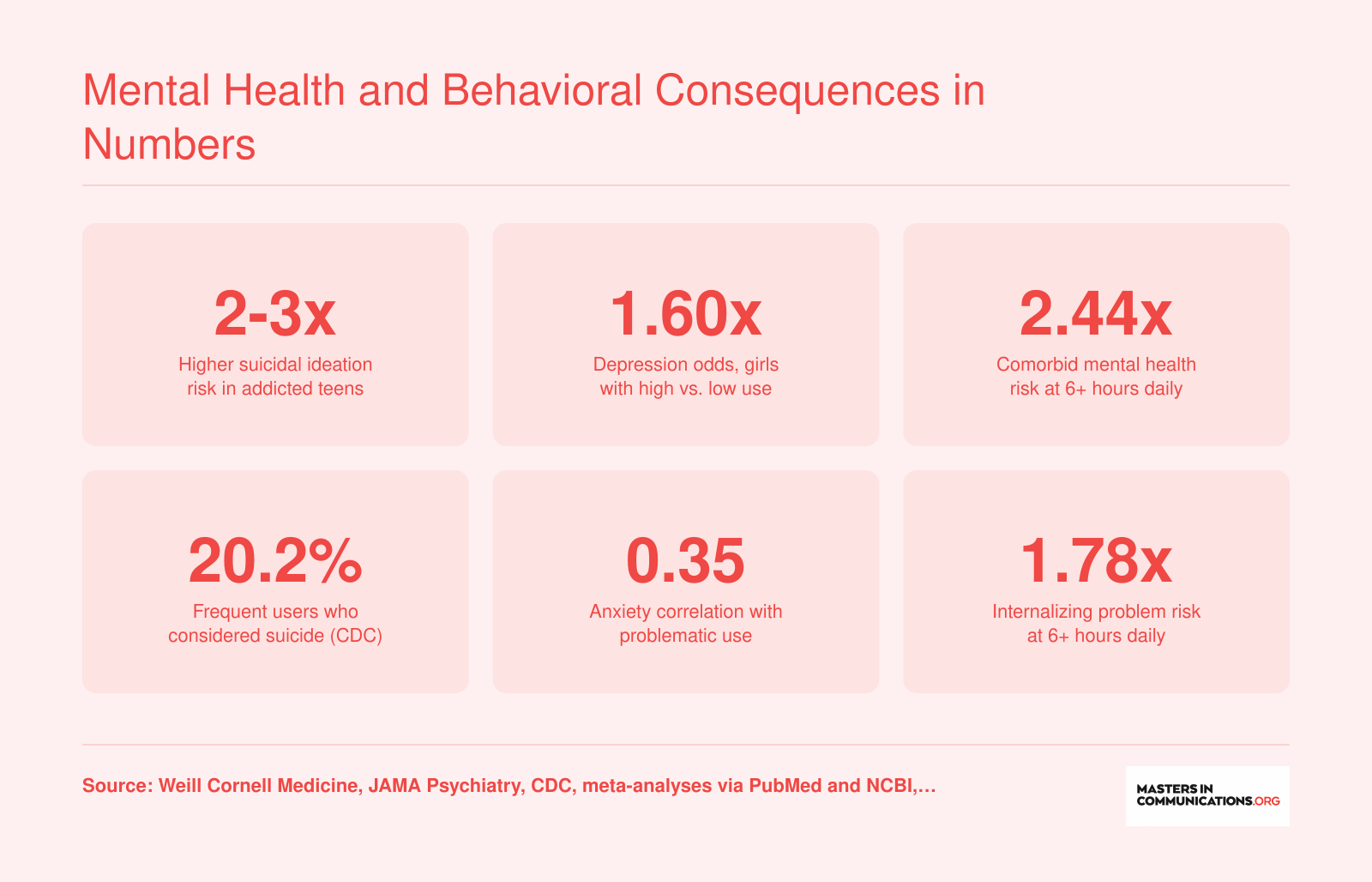 Mental Health and Behavioral Consequences in Numbers

2-3x
Higher suicidal ideation risk in addicted teens

1.60x
Depression odds, girls with high vs. low use

2.44x
Comorbid mental health risk at 6+ hours daily

20.2%
Frequent users who considered suicide (CDC)

0.35
Anxiety correlation with problematic use

1.78x
Internalizing problem risk at 6+ hours daily

Source: Weill Cornell Medicine, JAMA Psychiatry, CDC, meta-analyses via PubMed and NCBI,...

MASTERS IN COMMUNICATIONS.ORG